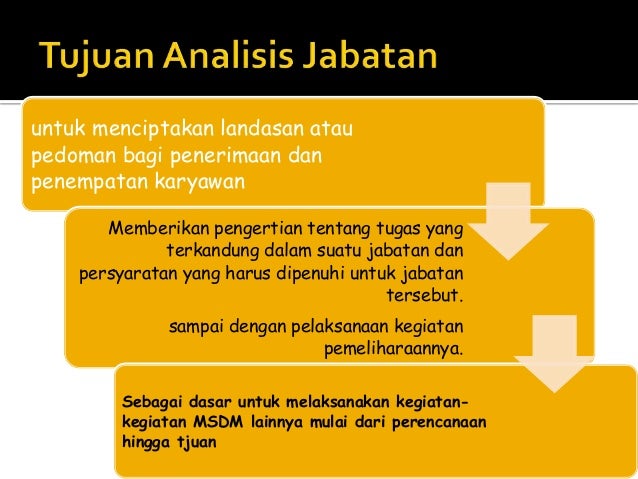 Tujuan Analisis Jabatan

untuk menciptakan landasan atau pedoman bagi penerimaan dan penempatan karyawan

Memberikan pengertian tentang tugas yang terkandung dalam suatu jabatan dan persyaratan yang harus dipenuhi untuk jabatan tersebut.

sampai dengan pelaksanaan kegiatan pemeliharaannya.

Sebagai dasar untuk melaksanakan kegiatan-kegiatan MSDM lainnya mulai dari perencanaan hingga tjuan